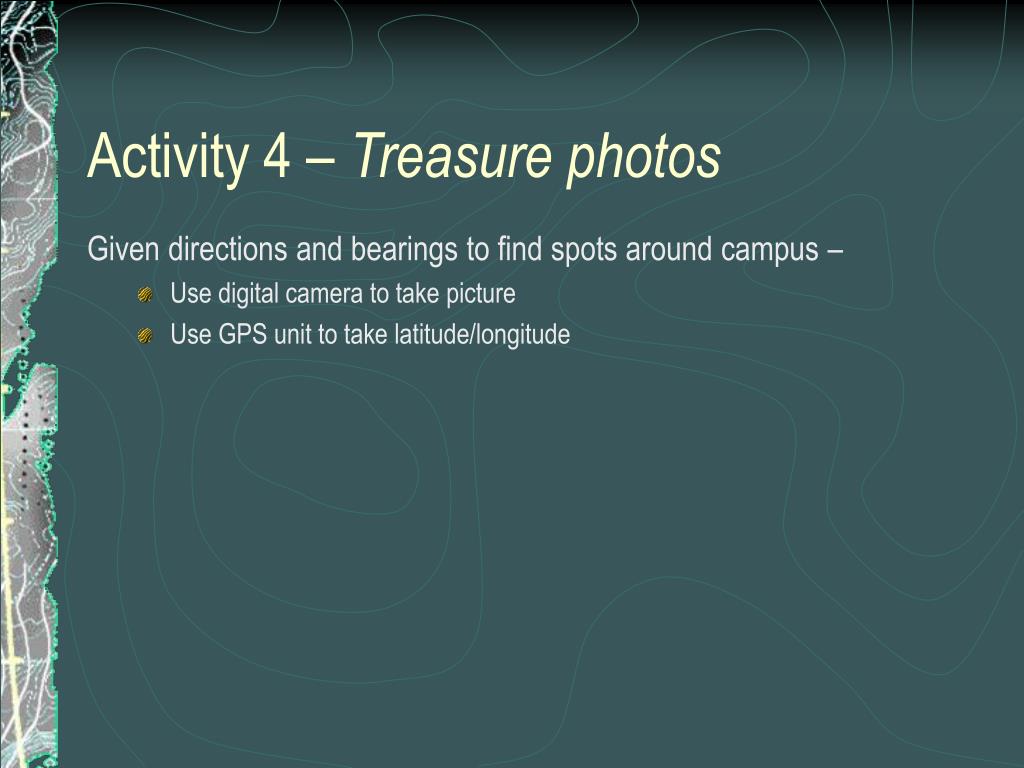 Activity 4 – Treasure photos

Given directions and bearings to find spots around campus –

Use digital camera to take picture

Use GPS unit to take latitude/longitude